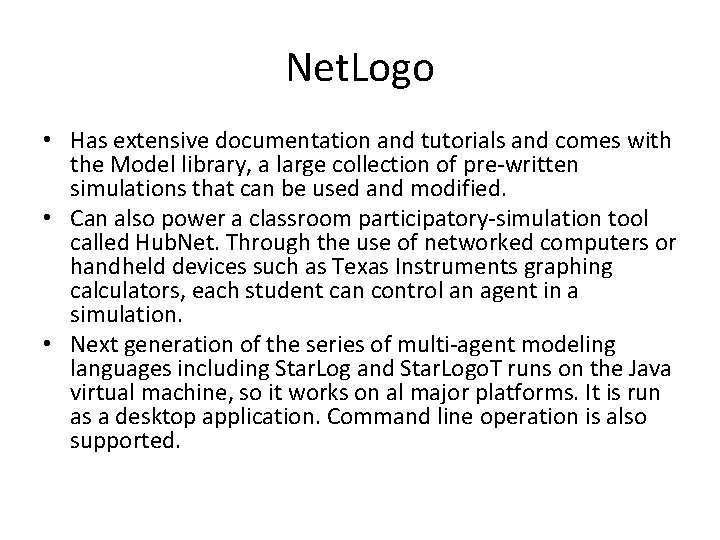 NetLogo

• Has extensive documentation and tutorials and comes with the Model library, a large collection of pre-written simulations that can be used and modified.
• Can also power a classroom participatory-simulation tool called HubNet. Through the use of networked computers or handheld devices such as Texas Instruments graphing calculators, each student can control an agent in a simulation.
• Next generation of the series of multi-agent modeling languages including StarLog and StarLogoT runs on the Java virtual machine, so it works on al major platforms. It is run as a desktop application. Command line operation is also supported.